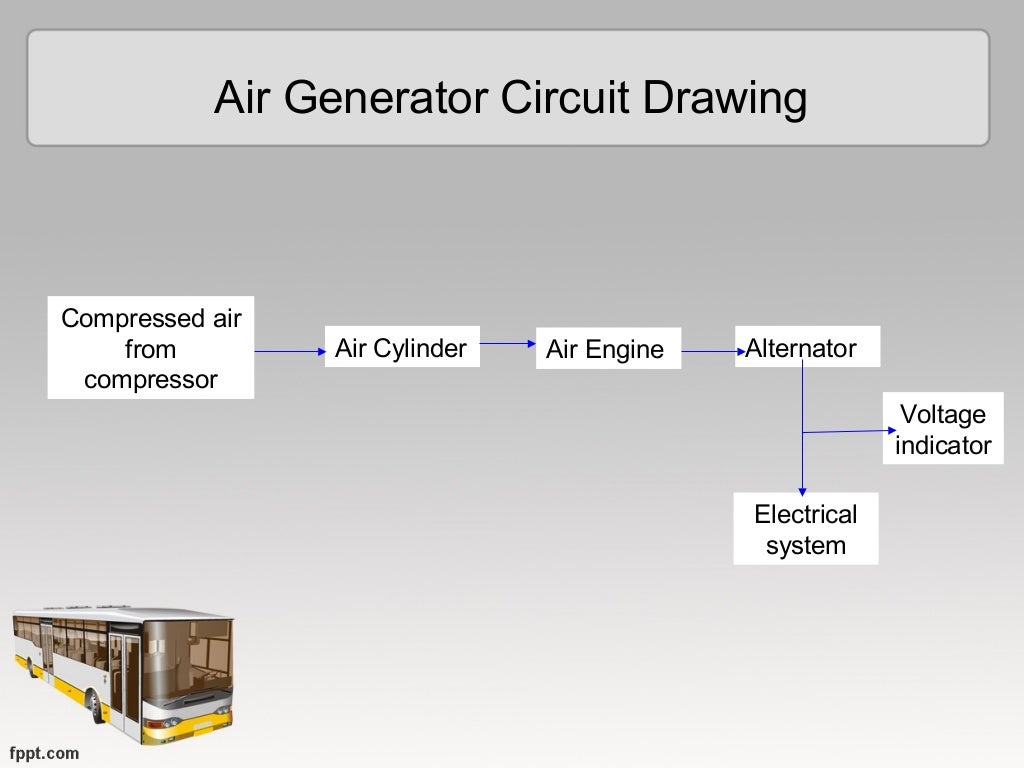 Air Generator Circuit Drawing

Compressed air from compressor

Air Cylinder

Air Engine

Alternator

Voltage indicator

Electrical system

fppt.com